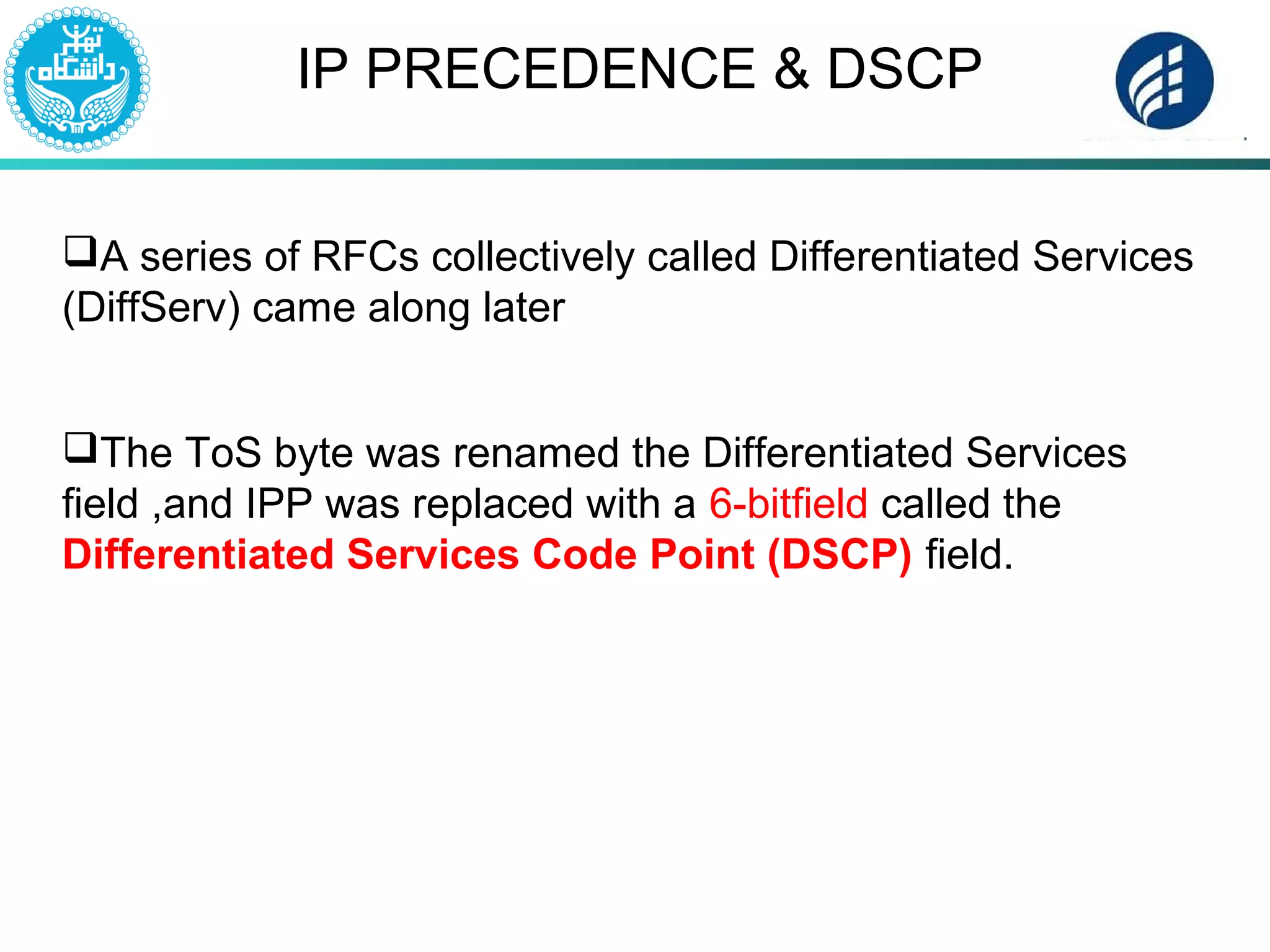 دانشگاه تهران

IP PRECEDENCE & DSCP

❑A series of RFCs collectively called Differentiated Services (DiffServ) came along later

❑The ToS byte was renamed the Differentiated Services field ,and IPP was replaced with a 6-bitfield called the Differentiated Services Code Point (DSCP) field.